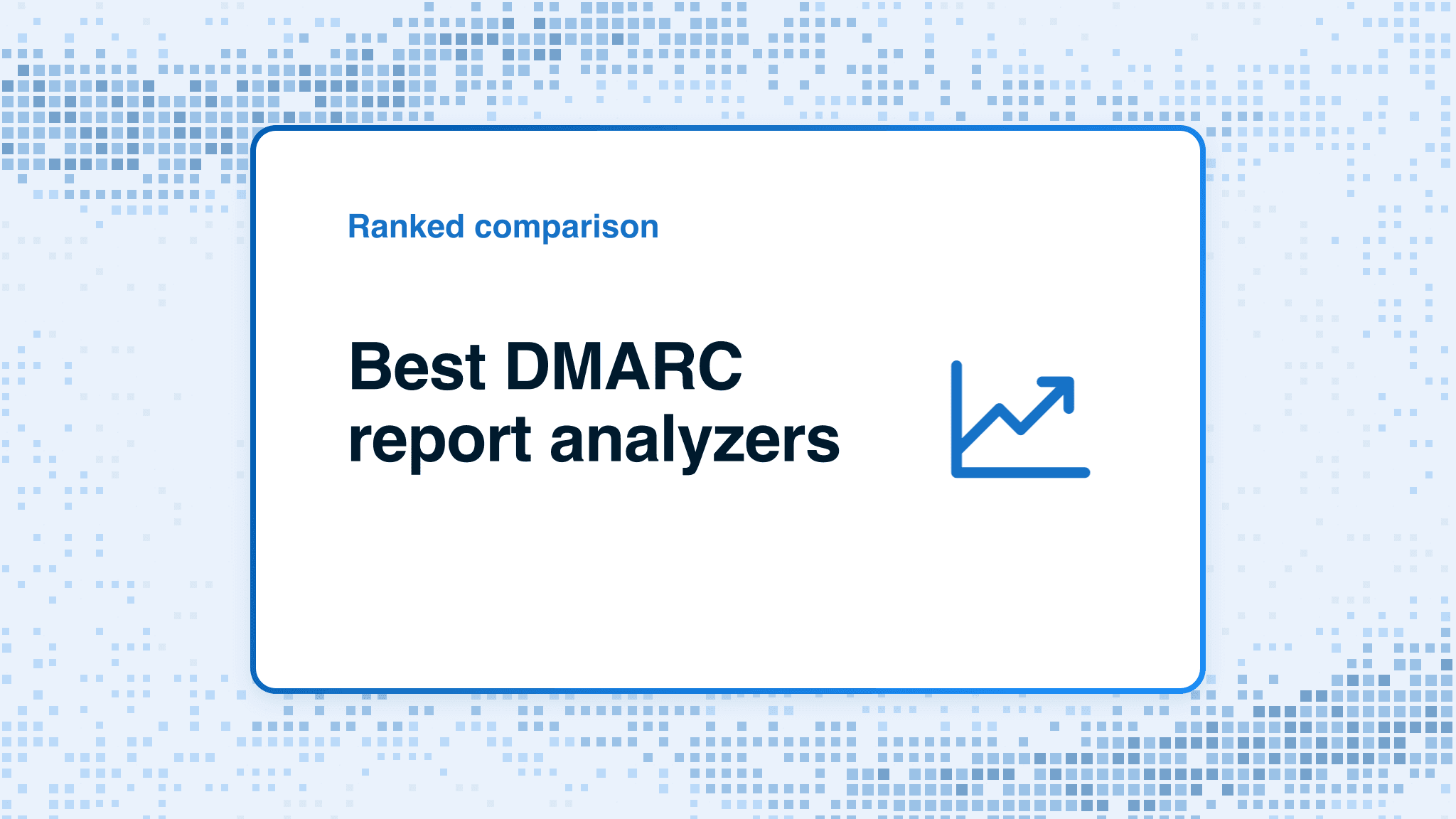 Ranked comparison

Best DMARC report analyzers